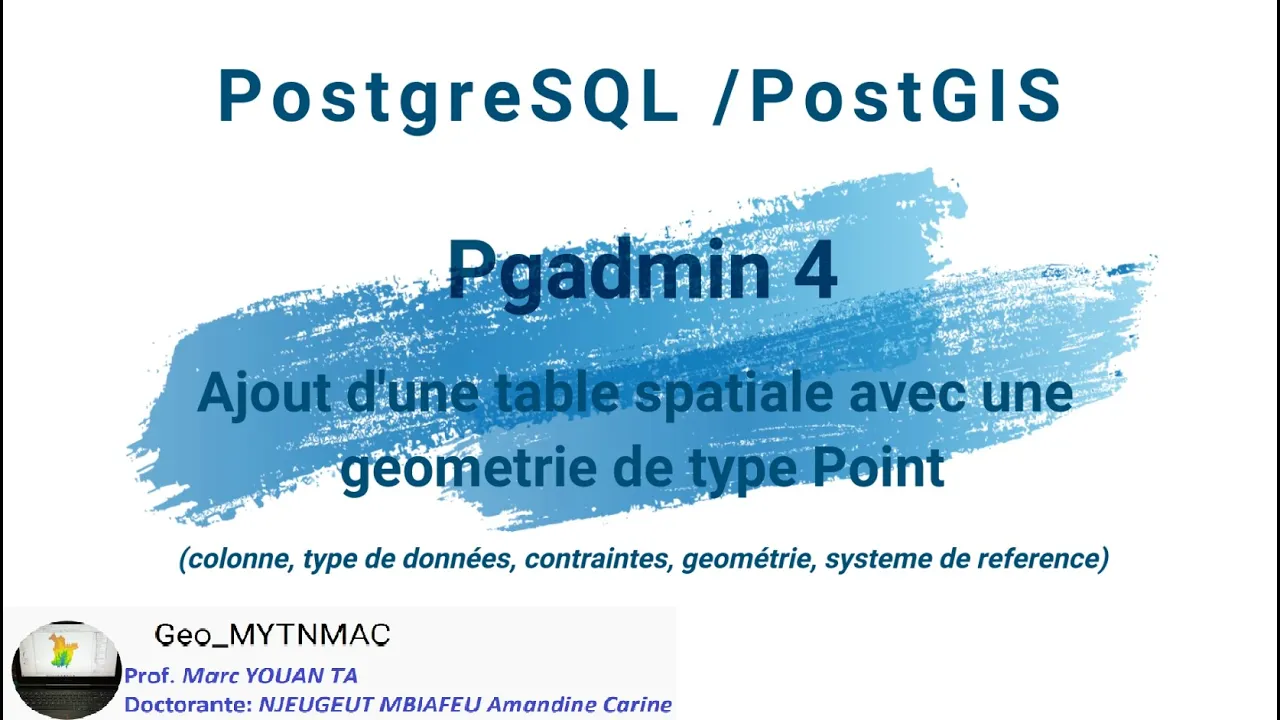 PostgreSQL /PostGIS

Pgadmin 4

Ajout d'une table spatiale avec une geometrie de type Point

(colonne, type de données, contraintes, geométrie, systeme de reference)

Geo_MYTNMAC
Prof. Marc YOUAN TA
Doctorante: NJEUGEUT MBIAFEU Amandine Carine